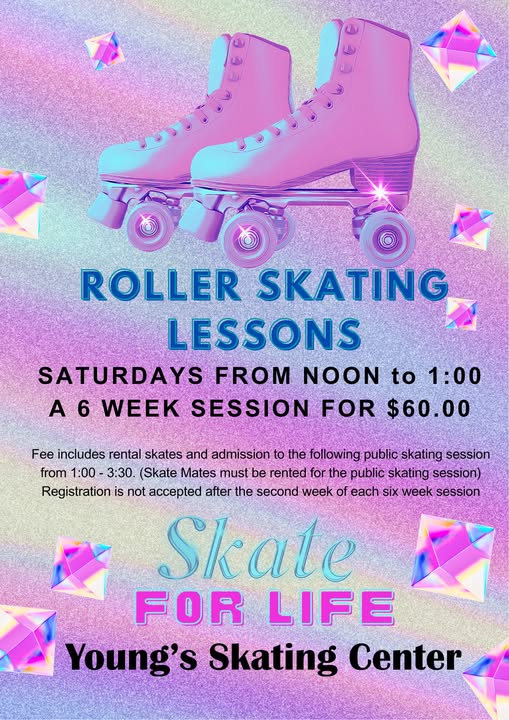 ROLLER SKATING LESSONS

SATURDAYS FROM NOON to 1:00
A 6 WEEK SESSION FOR $60.00

Fee includes rental skates and admission to the following public skating session from 1:00 - 3:30. (Skate Mates must be rented for the public skating session) Registration is not accepted after the second week of each six week session

Skate
FOR LIFE
Young's Skating Center